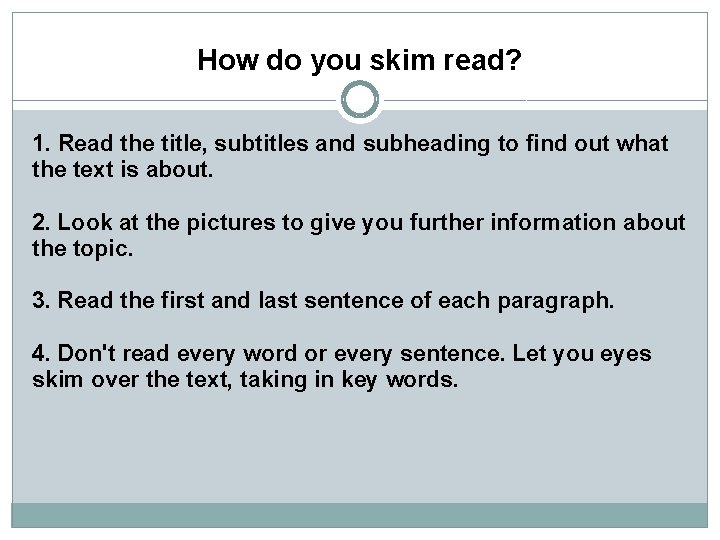 How do you skim read?

1. Read the title, subtitles and subheading to find out what the text is about.

2. Look at the pictures to give you further information about the topic.

3. Read the first and last sentence of each paragraph.

4. Don't read every word or every sentence. Let you eyes skim over the text, taking in key words.